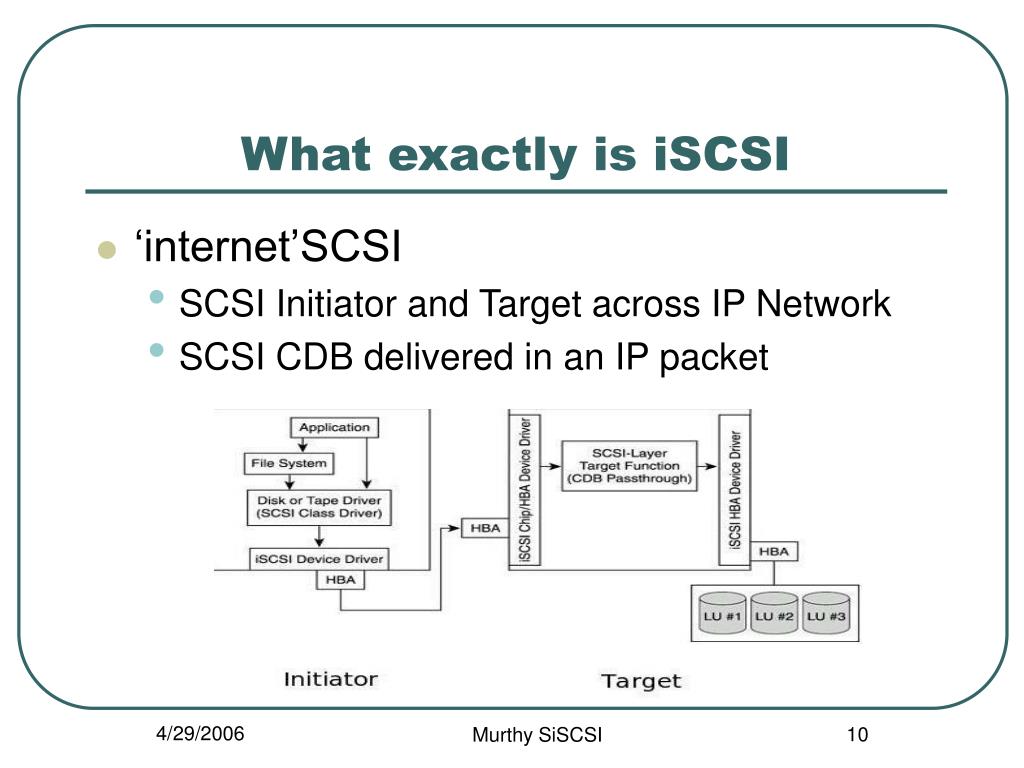 What exactly is iSCSI

‘internet’SCSI

SCSI Initiator and Target across IP Network

SCSI CDB delivered in an IP packet

Application

File System

Disk or Tape Driver (SCSI Class Driver)

iSCSI Device Driver

HBA

HBA

iSCSI Chip/HBA Device Driver

SCSI-Layer Target Function (CDB Passthrough)

iSCSI HBA Device Driver

HBA

LU #1

LU #2

LU #3

Initiator

Target

4/29/2006

Murthy SiSCSI

10